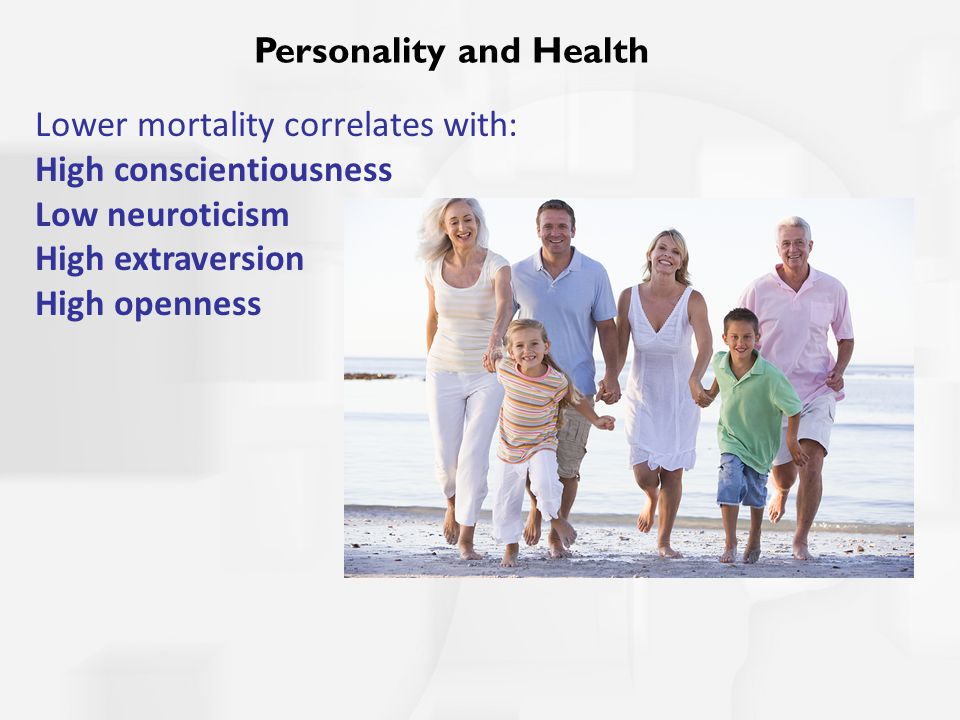 Personality and Health

Lower mortality correlates with:
High conscientiousness
Low neuroticism
High extraversion
High openness